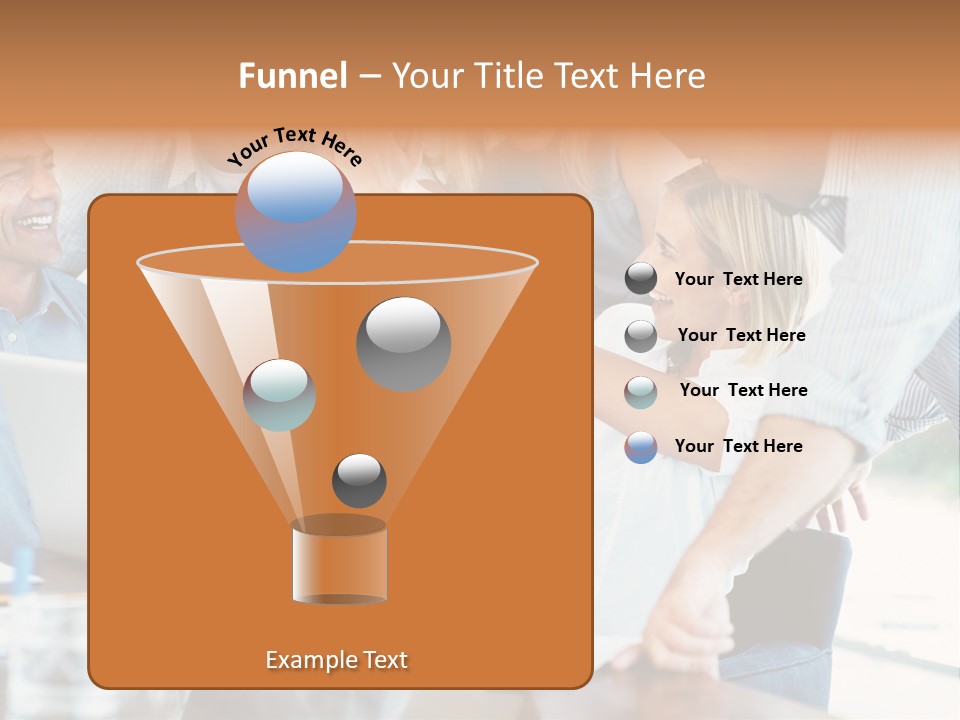 Funnel – Your Title Text Here

Your Text Here

Your Text Here

Your Text Here

Your Text Here

Your Text Here

Example Text